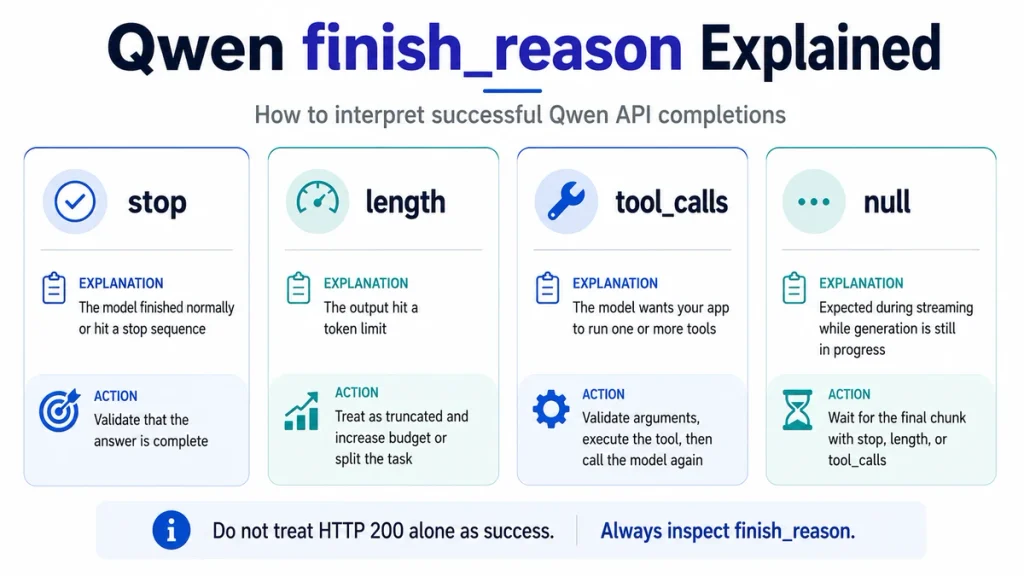 Qwen finish_reason Explained

How to interpret successful Qwen API completions

stop

EXPLANATION
The model finished normally or hit a stop sequence

ACTION
Validate that the answer is complete

length

EXPLANATION
The output hit a token limit

ACTION
Treat as truncated and increase budget or split the task

tool_calls

EXPLANATION
The model wants your app to run one or more tools

ACTION
Validate arguments, execute the tool, then call the model again

null

EXPLANATION
Expected during streaming while generation is still in progress

ACTION
Wait for the final chunk with stop, length, or tool_calls

Do not treat HTTP 200 alone as success. Always inspect finish_reason.